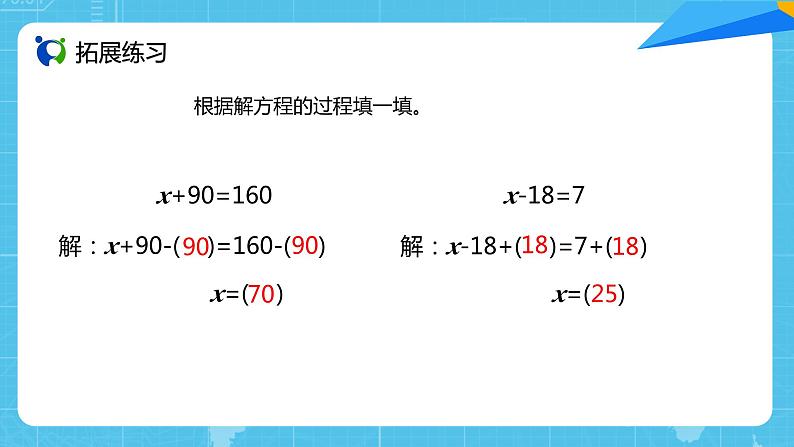 拓展练习

根据解方程的过程填一填。

$x+90=160$

解：$x+90-(90)=160-(90)$

$x=(70)$

$x-18=7$

解：$x-18+(18)=7+(18)$

$x=(25)$